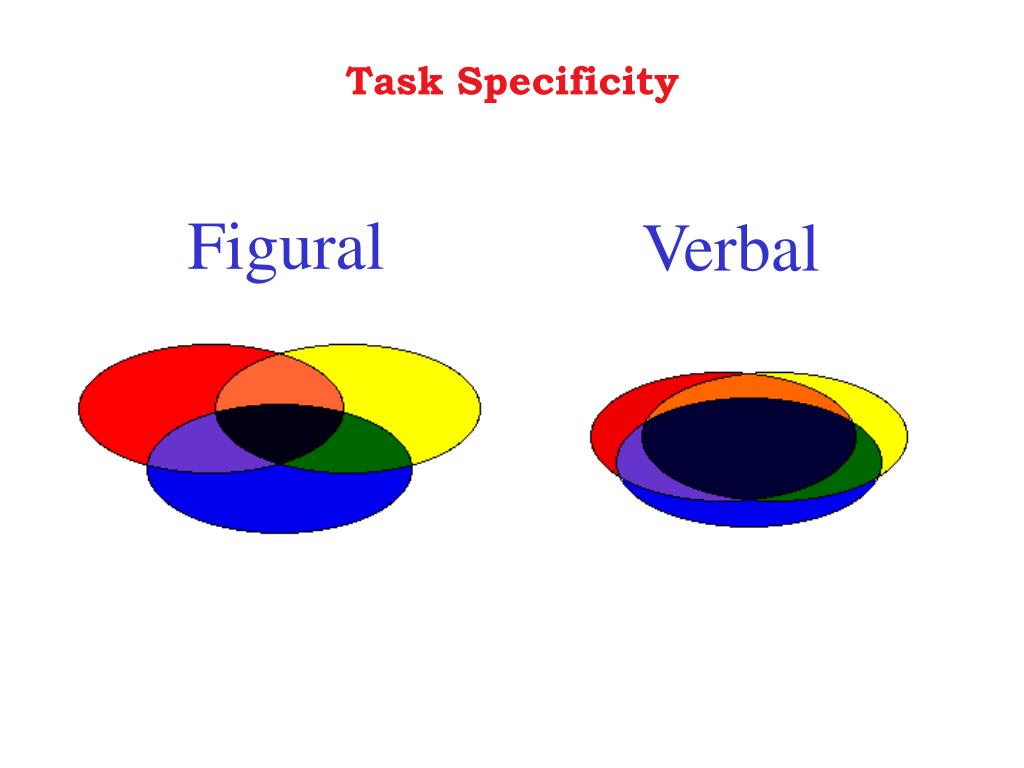 Task Specificity

Figural

Verbal